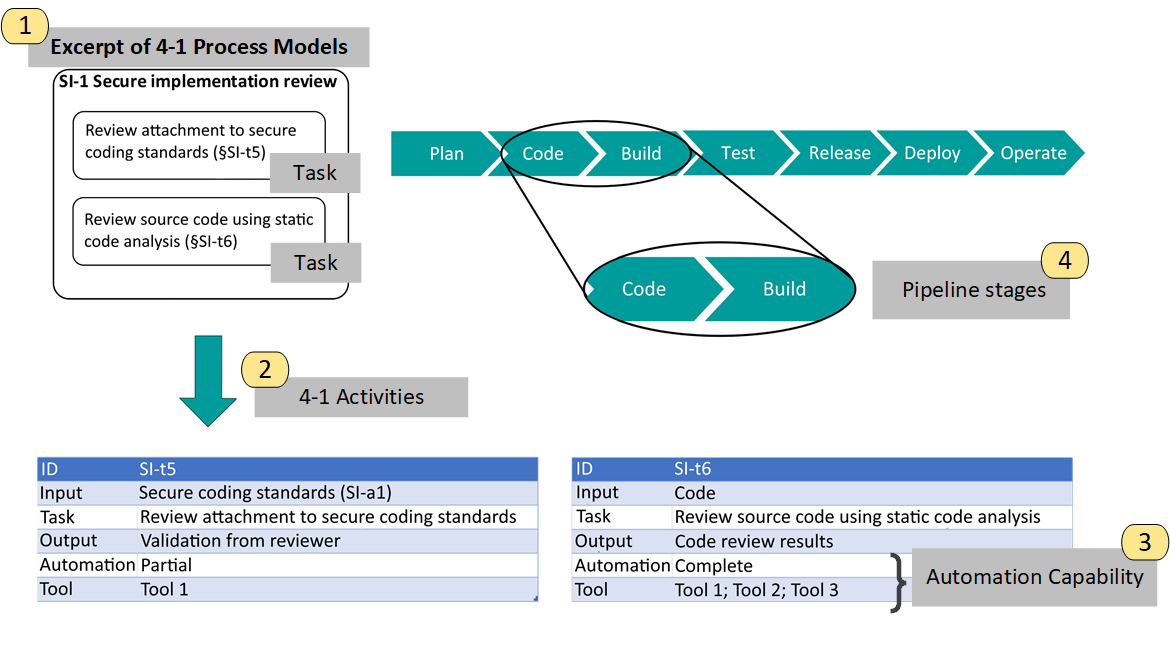 1

Excerpt of 4-1 Process Models

SI-1 Secure implementation review

Review attachment to secure coding standards (§SI-t5)

Task

Review source code using static code analysis (§SI-t6)

Task

Plan Code Build Test Release Deploy Operate

Code Build

4

Pipeline stages

2

4-1 Activities

| ID | SI-t5 |
|---|---|
| Input | Secure coding standards (SI-a1) |
| Task | Review attachment to secure coding standards |
| Output | Validation from reviewer |
| Automation | Partial |
| Tool | Tool 1 |

| ID | SI-t6 |
|---|---|
| Input | Code |
| Task | Review source code using static code analysis |
| Output | Code review results |
| Automation | Complete |
| Tool | Tool 1; Tool 2; Tool 3 |

3

Automation Capability